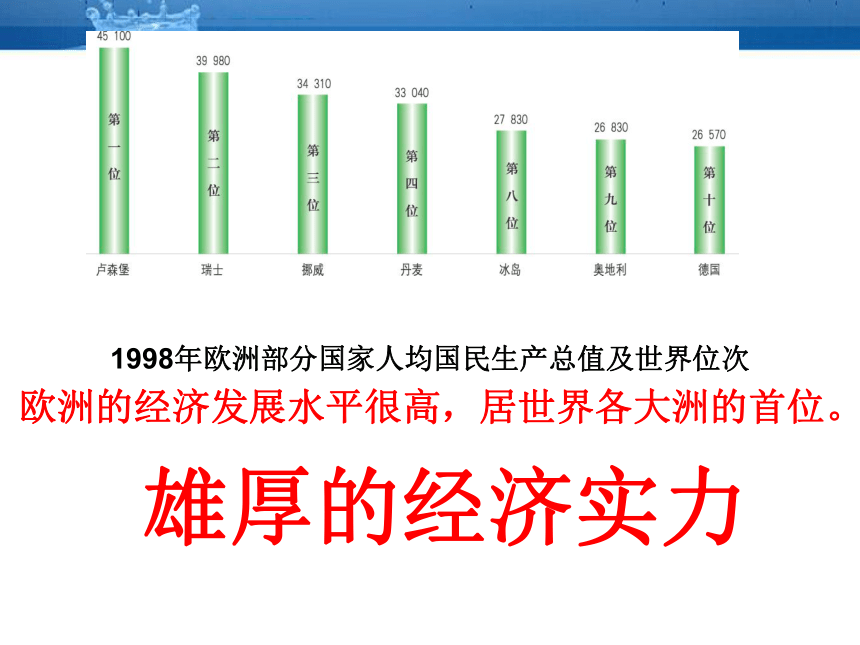 45 100
第一位
卢森堡

39 980
第二位
瑞士

34 310
第三位
挪威

33 040
第四位
丹麦

27 830
第八位
冰岛

26 830
第九位
奥地利

26 570
第十位
德国

1998年欧洲部分国家人均国民生产总值及世界位次

欧洲的经济发展水平很高，居世界各大洲的首位。

雄厚的经济实力